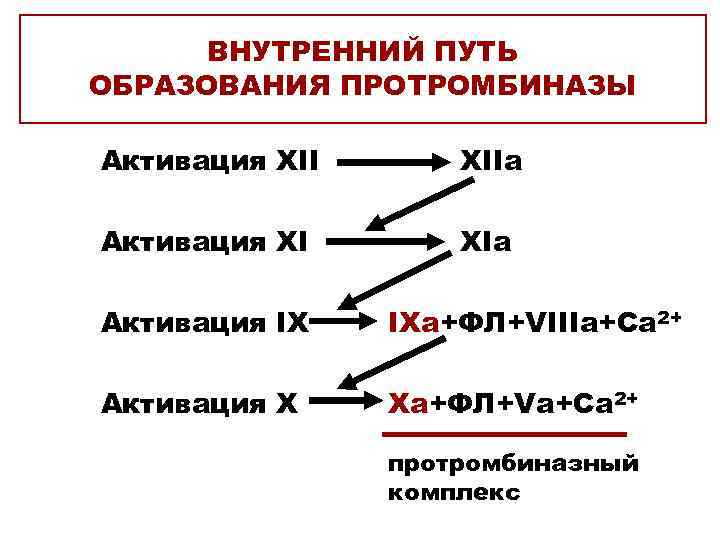 ВНУТРЕННИЙ ПУТЬ ОБРАЗОВАНИЯ ПРОТРОМБИНАЗЫ

Активация XII → XIIa

Активация XI → XIa

Активация IX → IXa+ФЛ+VIIIa+$Ca^{2+}$

Активация X → Xa+ФЛ+Va+$Ca^{2+}$

протромбиназный комплекс